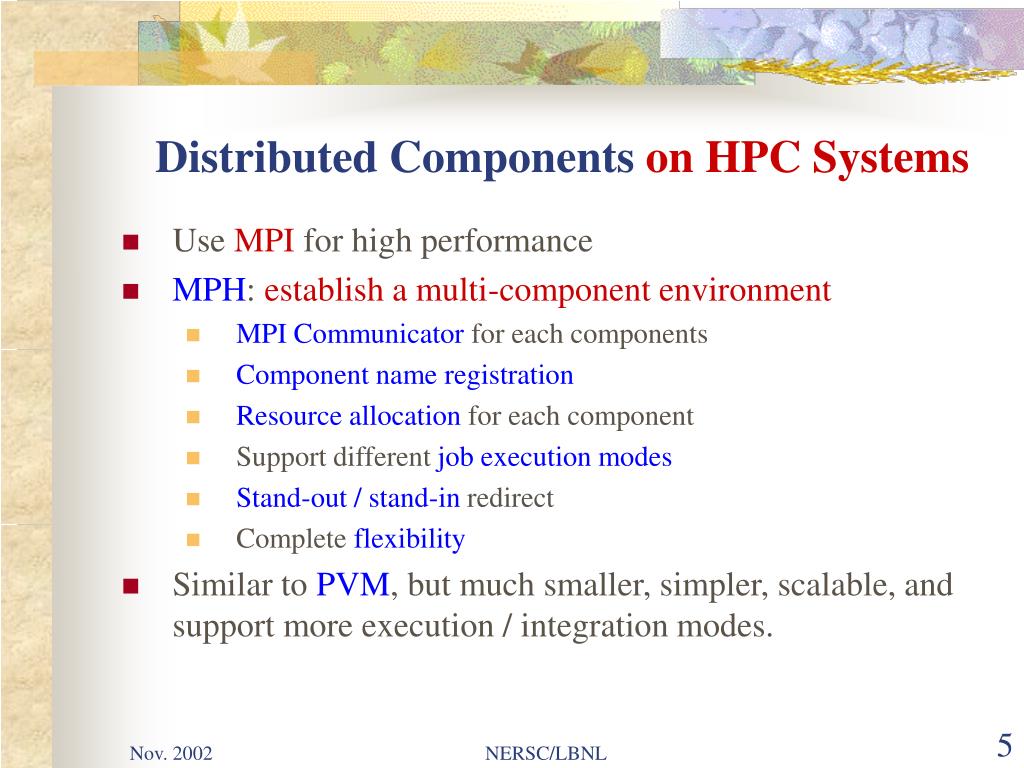 Distributed Components on HPC Systems

- Use MPI for high performance
- MPH: establish a multi-component environment
  - MPI Communicator for each components
  - Component name registration
  - Resource allocation for each component
  - Support different job execution modes
  - Stand-out / stand-in redirect
  - Complete flexibility
- Similar to PVM, but much smaller, simpler, scalable, and support more execution / integration modes.

Nov. 2002

NERSC/LBNL

5